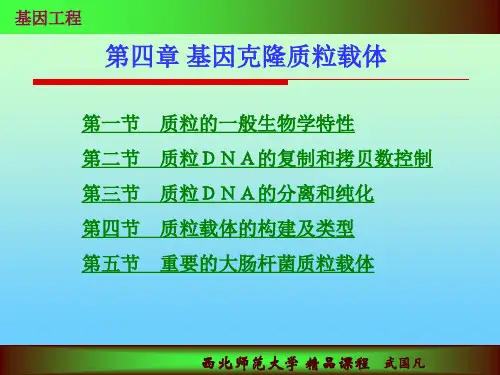 基因工程

第四章 基因克隆质粒载体

第一节　质粒的一般生物学特性

第二节　质粒ＤＮＡ的复制和拷贝数控制

第三节　质粒ＤＮＡ的分离和纯化

第四节　质粒载体的构建及类型

第五节　重要的大肠杆菌质粒载体

西北师范大学 精品课程　武国凡